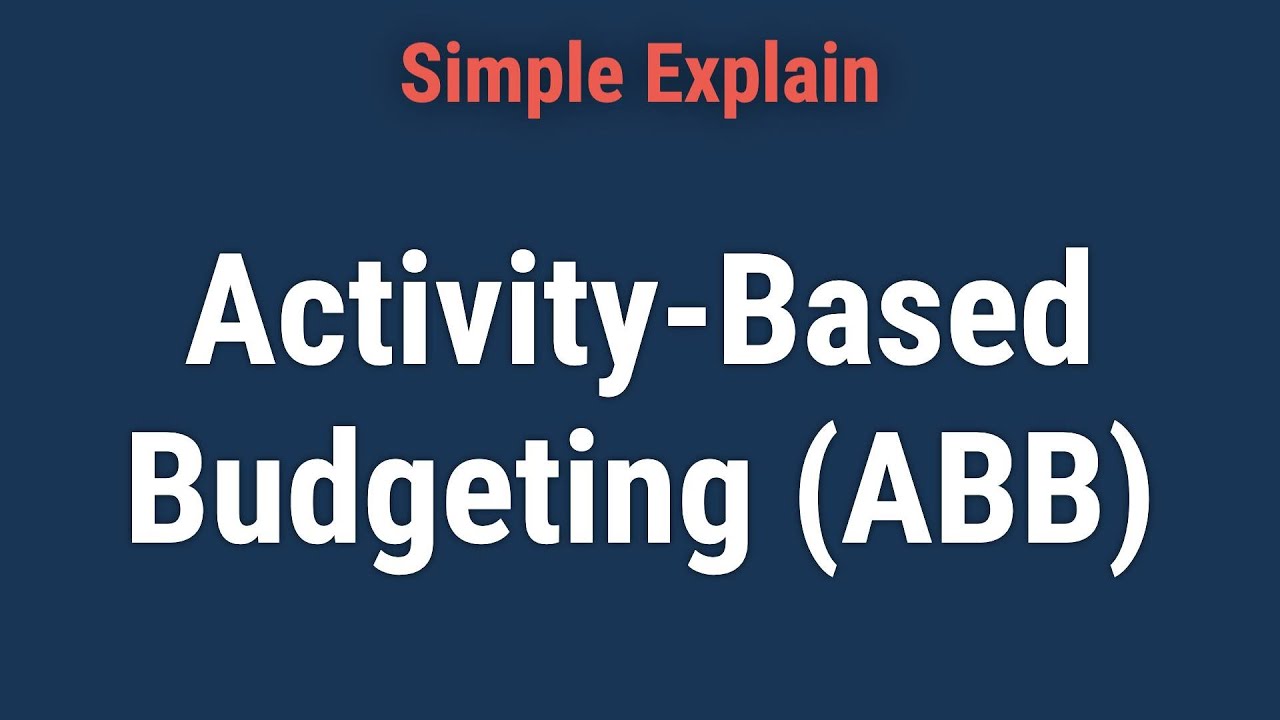 Simple Explain

Activity-Based Budgeting (ABB)